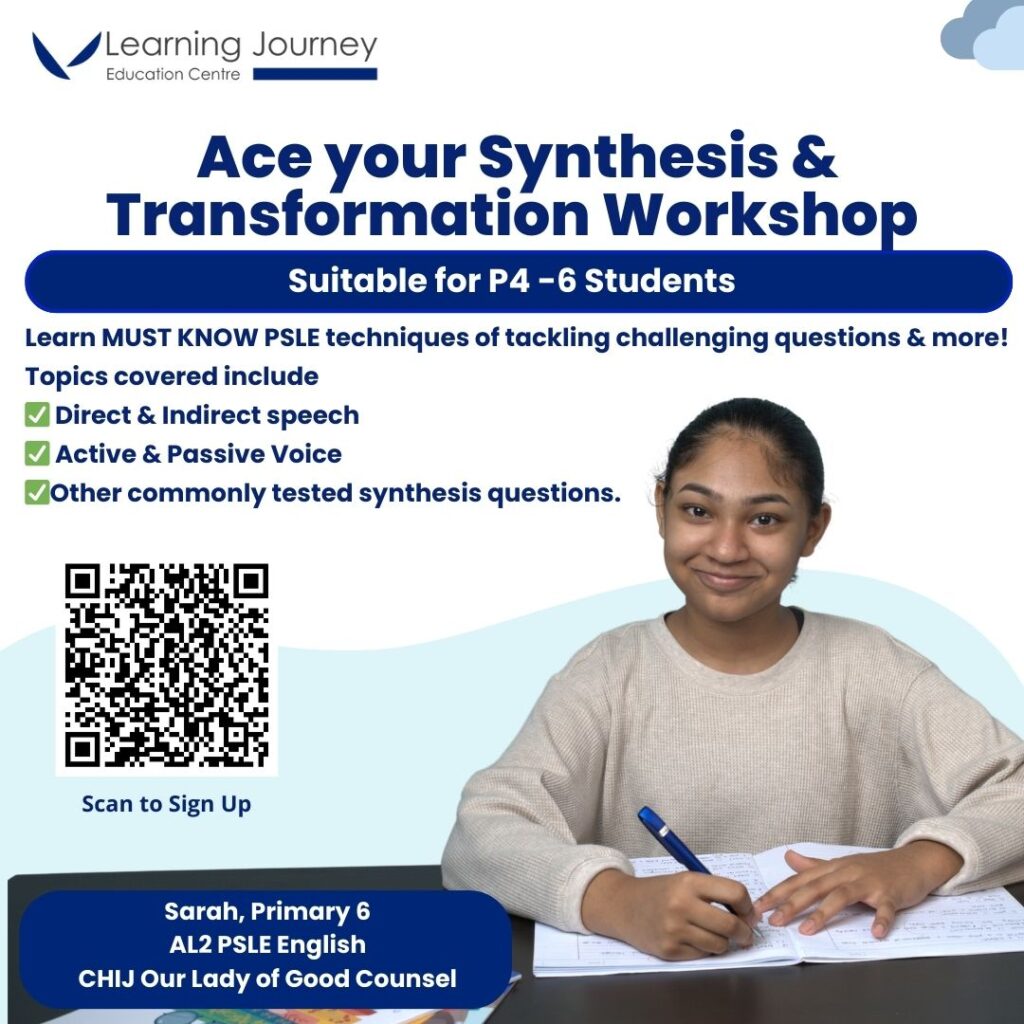 Learning Journey
Education Centre

Ace your Synthesis & Transformation Workshop

Suitable for P4 -6 Students

Learn MUST KNOW PSLE techniques of tackling challenging questions & more!
Topics covered include
✅ Direct & Indirect speech
✅ Active & Passive Voice
✅Other commonly tested synthesis questions.

Scan to Sign Up

Sarah, Primary 6
AL2 PSLE English
CHIJ Our Lady of Good Counsel